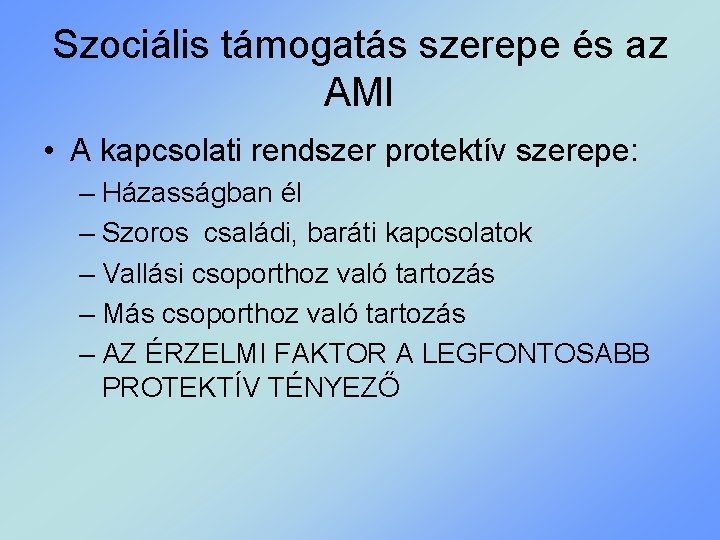 Szociális támogatás szerepe és az AMI

• A kapcsolati rendszer protektív szerepe:
– Házasságban él
– Szoros  családi, baráti kapcsolatok
– Vallási csoporthoz való tartozás
– Más csoporthoz való tartozás
– AZ ÉRZELMI FAKTOR A LEGFONTOSABB PROTEKTÍV TÉNYEZŐ